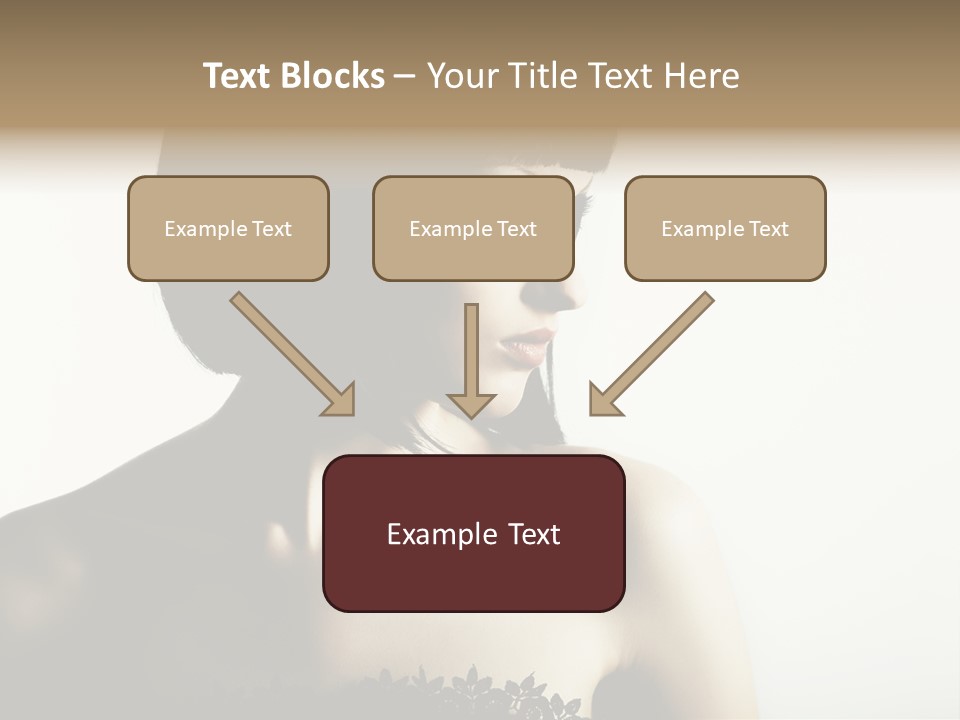 Text Blocks – Your Title Text Here

Example Text

Example Text

Example Text

Example Text